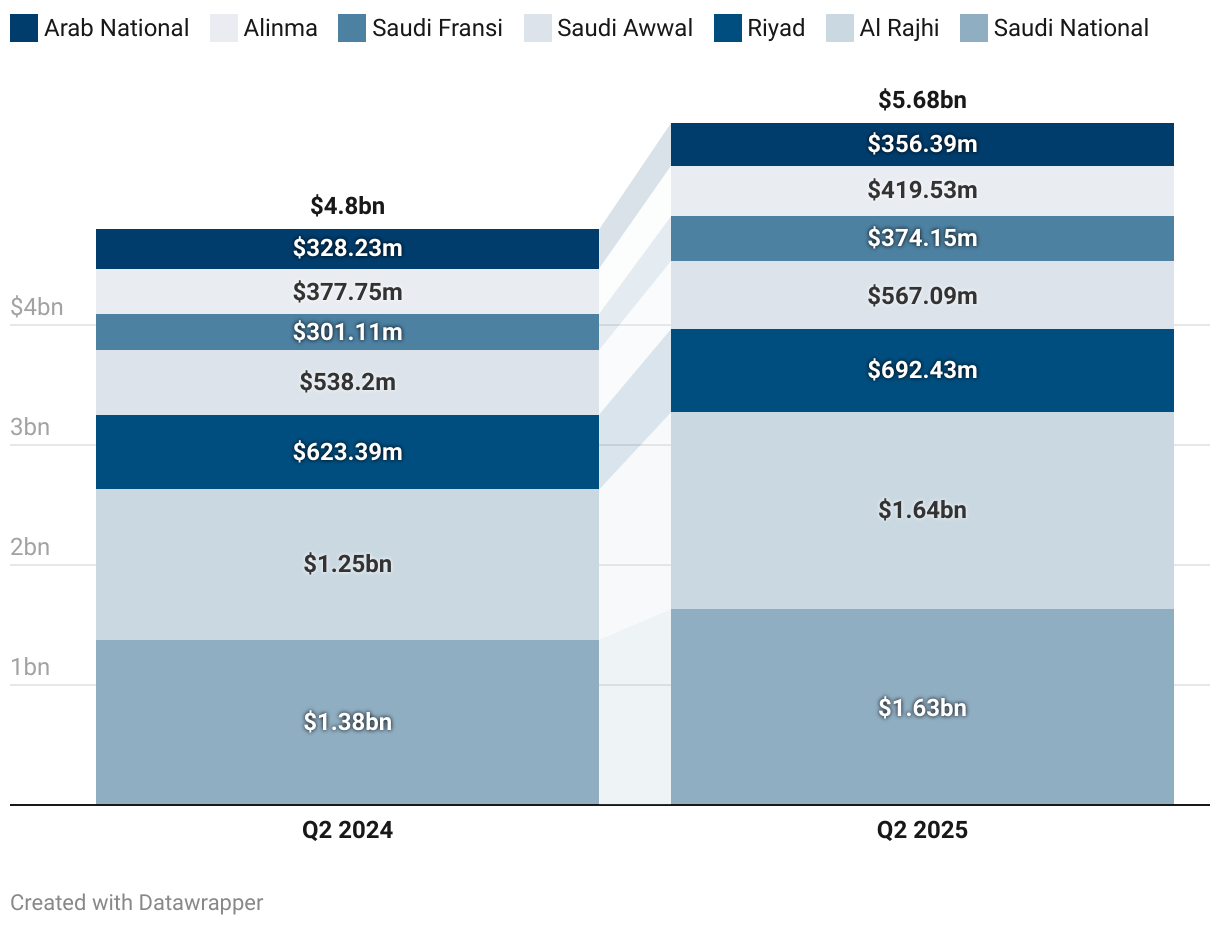 Arab National Alinma Saudi Fransi Saudi Awwal Riyad Al Rajhi Saudi National

$4bn
3bn
2bn
1bn

$4.8bn
$328.23m
$377.75m
$301.11m
$538.2m
$623.39m
$1.25bn
$1.38bn

$5.68bn
$356.39m
$419.53m
$374.15m
$567.09m
$692.43m
$1.64bn
$1.63bn

Q2 2024
Q2 2025

Created with Datawrapper